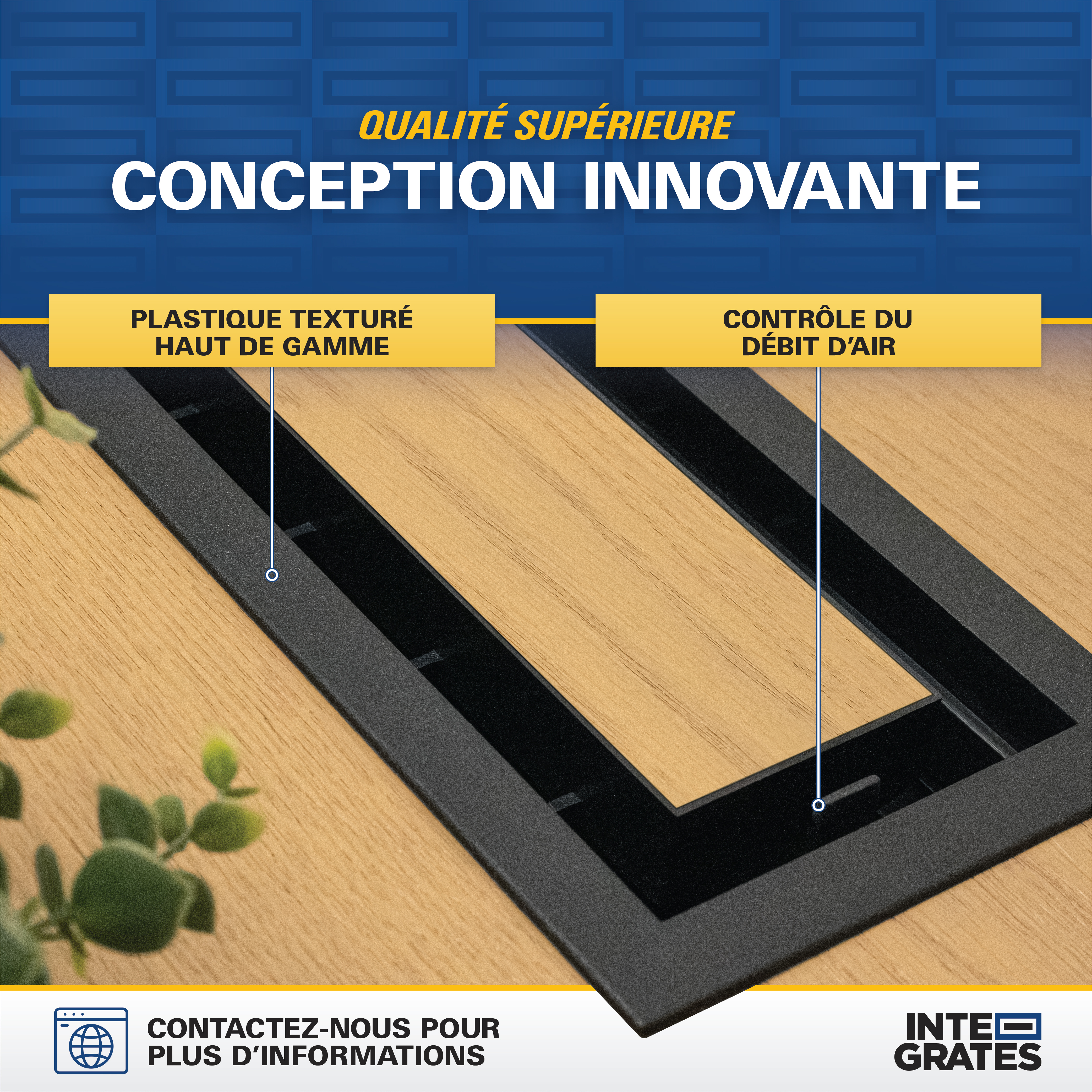 QUALITÉ SUPÉRIEURE
CONCEPTION INNOVANTE

PLASTIQUE TEXTURÉ HAUT DE GAMME

CONTRÔLE DU DÉBIT D'AIR

CONTACTEZ-NOUS POUR PLUS D'INFORMATIONS

INTE GRATES